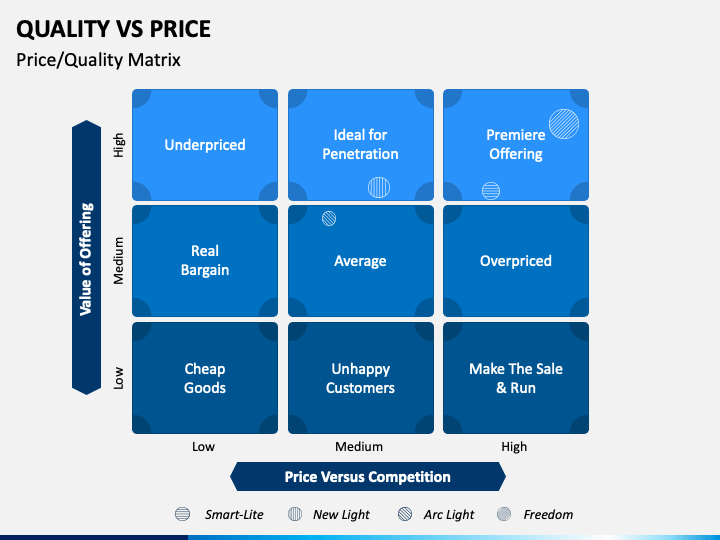 QUALITY VS PRICE

Price/Quality Matrix

Value of Offering

High

Medium

Low

Underpriced

Ideal for Penetration

Premiere Offering

Real Bargain

Average

Overpriced

Cheap Goods

Unhappy Customers

Make The Sale & Run

Low

Medium

High

Price Versus Competition

Smart-Lite

New Light

Arc Light

Freedom